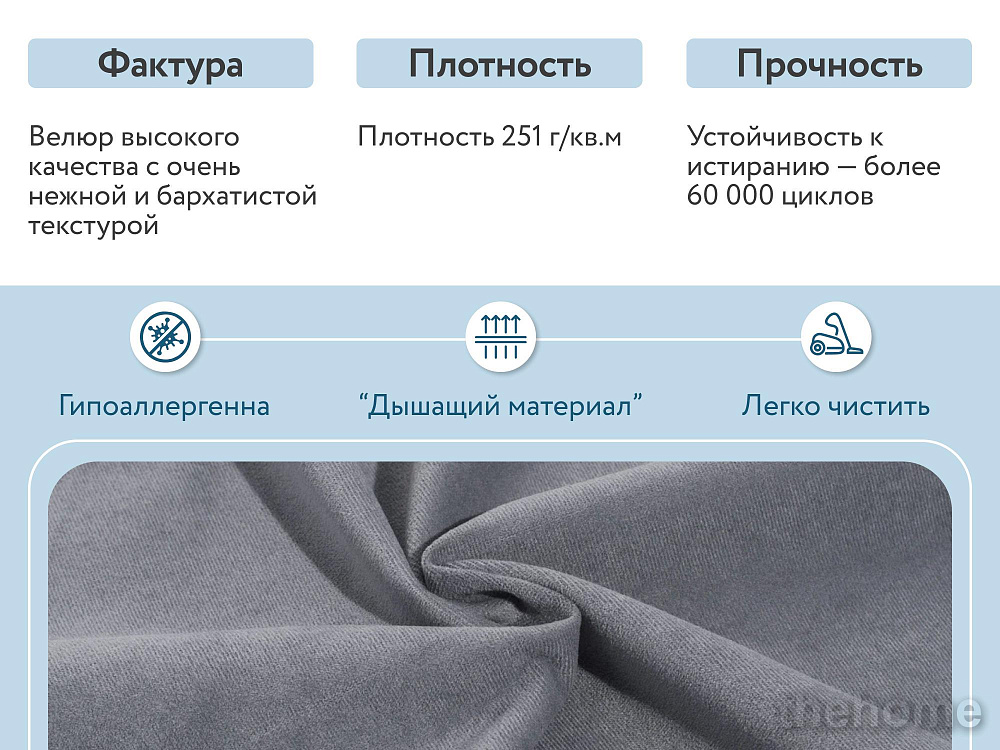 Фактура

Велюр высокого качества с очень нежной и бархатистой текстурой

Плотность

Плотность 251 г/кв.м

Прочность

Устойчивость к истиранию — более 60 000 циклов

Гипоаллергенна

“Дышащий материал”

Легко чистить

thehome